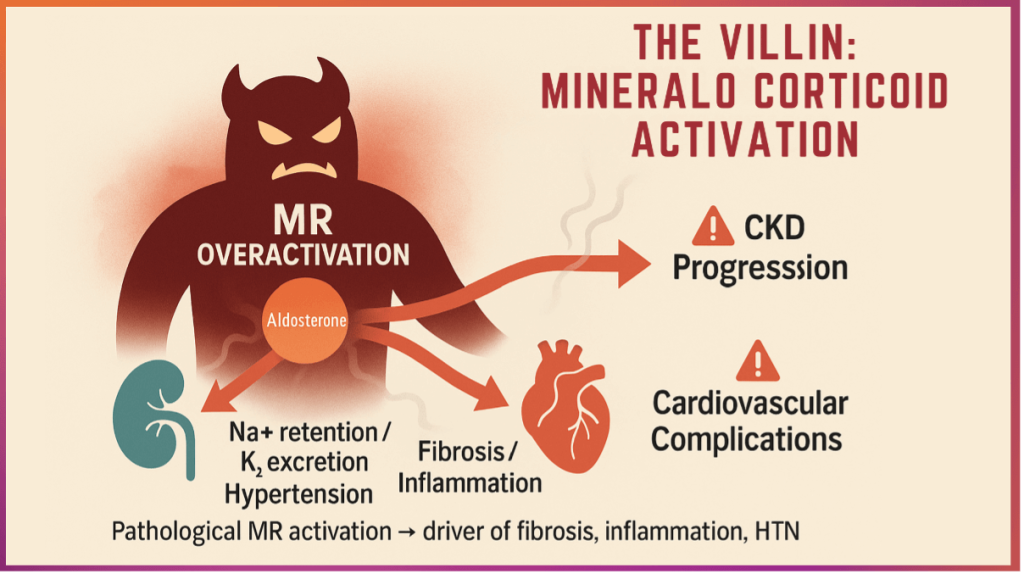 THE VILLIN: MINERALO CORTICOID ACTIVATION

MR OVERACTIVATION

Aldosterone

CKD Progression

Cardiovascular Complications

Na+ retention / $K_2$ excretion Hypertension

Fibrosis / Inflammation

Pathological MR activation → driver of fibrosis, inflammation, HTN